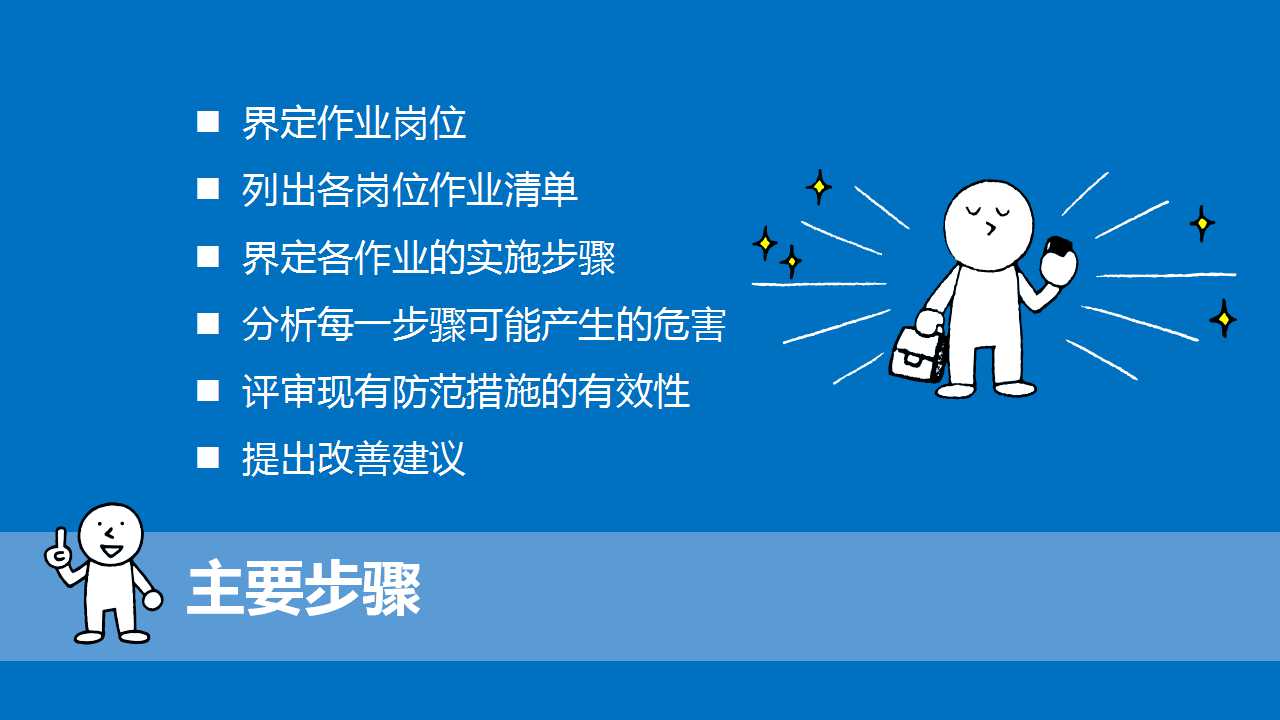 ■ 界定作业岗位

■ 列出各岗位作业清单

■ 界定各作业的实施步骤

■ 分析每一步骤可能产生的危害

■ 评审现有防范措施的有效性

■ 提出改善建议

主要步骤